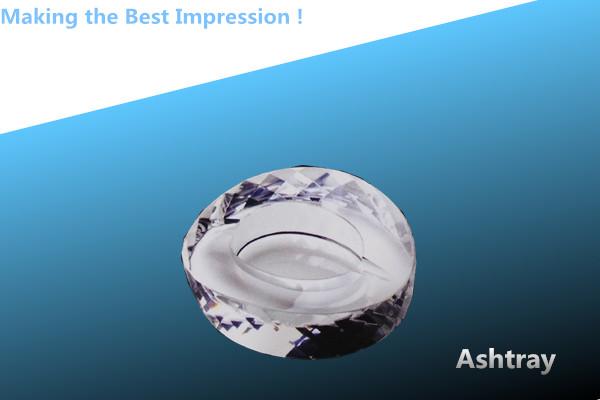 Making the Best Impression !

Ashtray